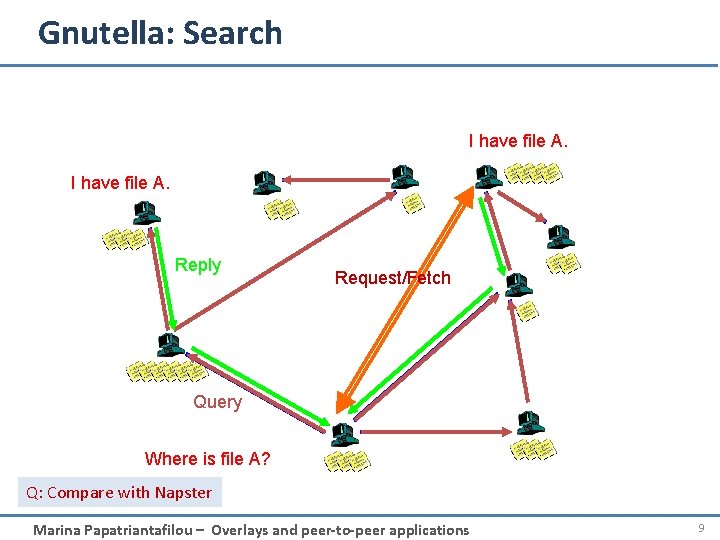 Gnutella: Search

I have file A.

I have file A.

Reply

Request/Fetch

Query

Where is file A?

Q: Compare with Napster

Marina Papatriantafilou – Overlays and peer-to-peer applications

9